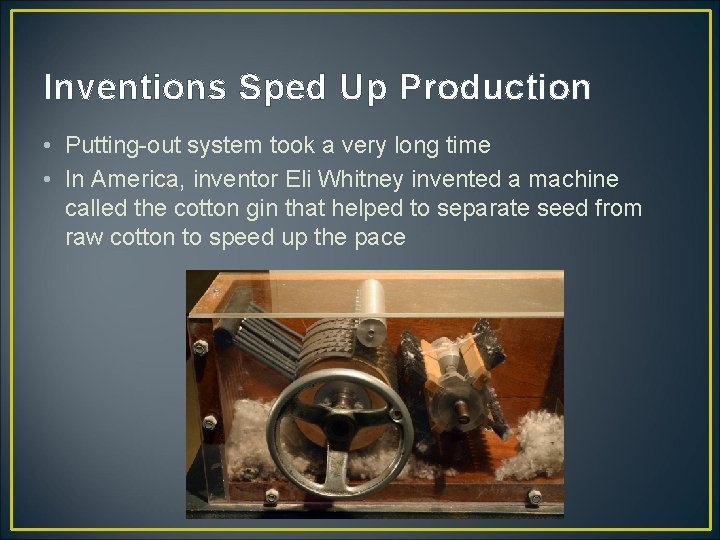 Inventions Sped Up Production

• Putting-out system took a very long time
• In America, inventor Eli Whitney invented a machine called the cotton gin that helped to separate seed from raw cotton to speed up the pace